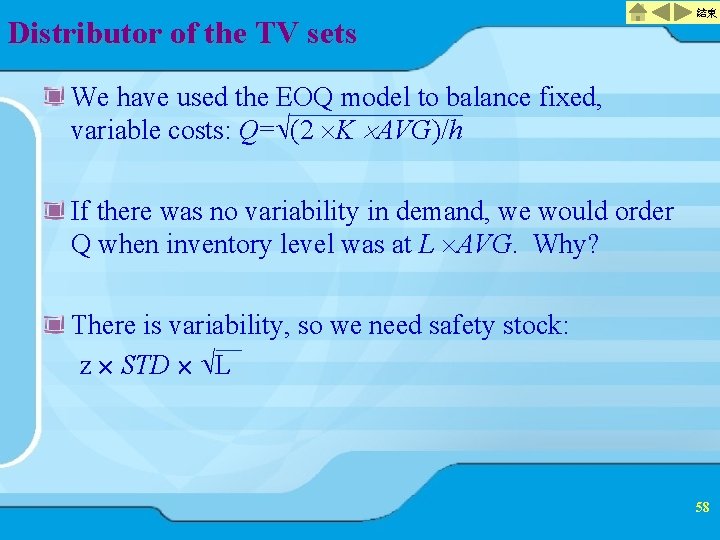 結束

Distributor of the TV sets

We have used the EOQ model to balance fixed, variable costs: $Q=\sqrt{(2 \times K \times AVG)/h}$

If there was no variability in demand, we would order Q when inventory level was at $L \times AVG$. Why?

There is variability, so we need safety stock: $z \times STD \times \sqrt{L}$

58